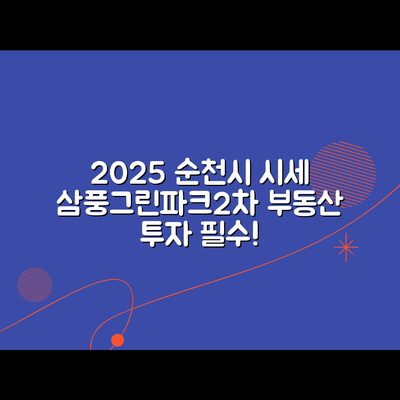 2025 순천시 시세
삼풍그린파크2차 부동산
투자 필수!